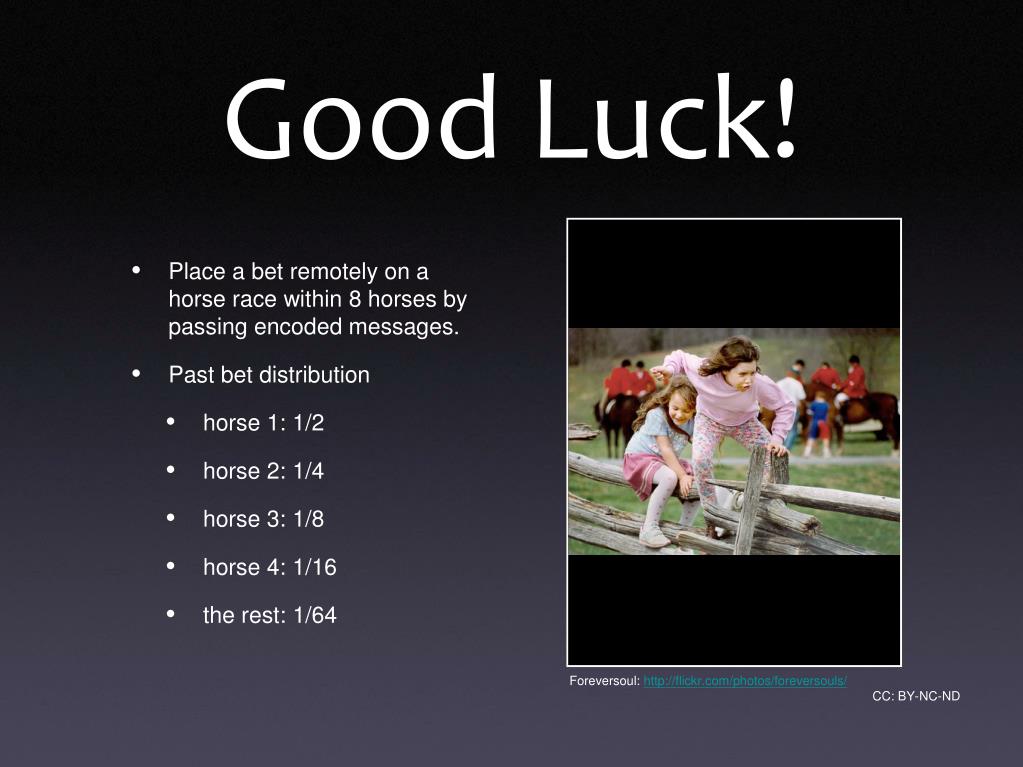 Good Luck!

• Place a bet remotely on a horse race within 8 horses by passing encoded messages.

• Past bet distribution

• horse 1: 1/2

• horse 2: 1/4

• horse 3: 1/8

• horse 4: 1/16

• the rest: 1/64

Foreversoul: http://flickr.com/photos/foreversouls/

CC: BY-NC-ND